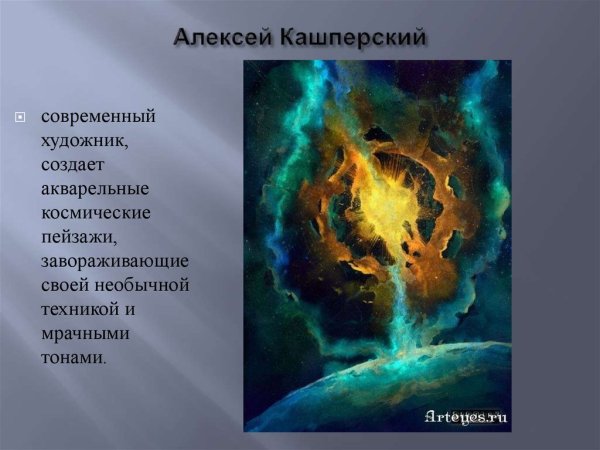 Алексей Кашперский

современный художник, создает акварельные космические пейзажи, завораживающие своей необычной техникой и мрачными тонами.

Arteyes.ru